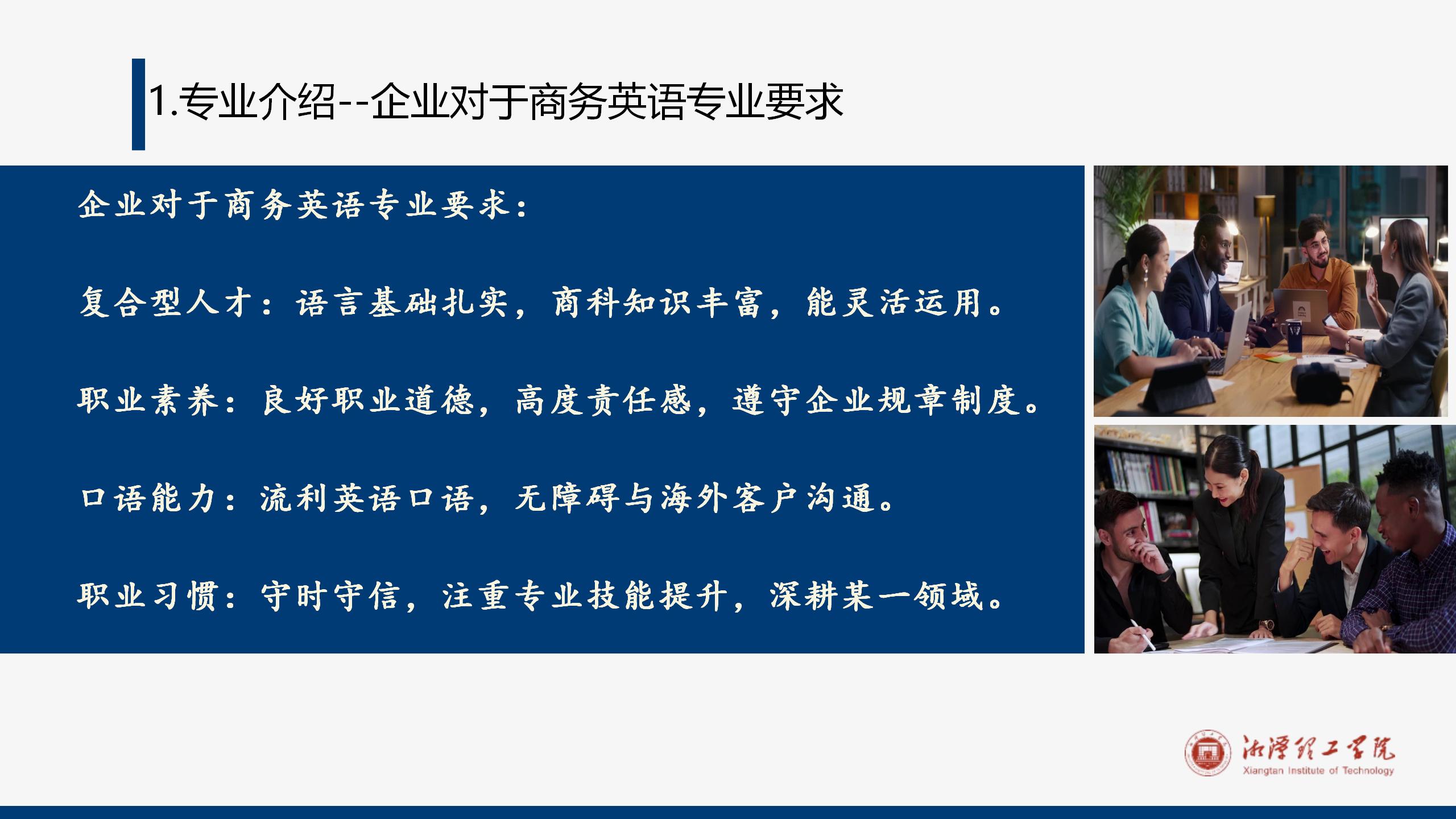 1.专业介绍--企业对于商务英语专业要求

企业对于商务英语专业要求：

复合型人才：语言基础扎实，商科知识丰富，能灵活运用。

职业素养：良好职业道德，高度责任感，遵守企业规章制度。

口语能力：流利英语口语，无障碍与海外客户沟通。

职业习惯：守时守信，注重专业技能提升，深耕某一领域。

湘潭理工学院
Xiangtan Institute of Technology